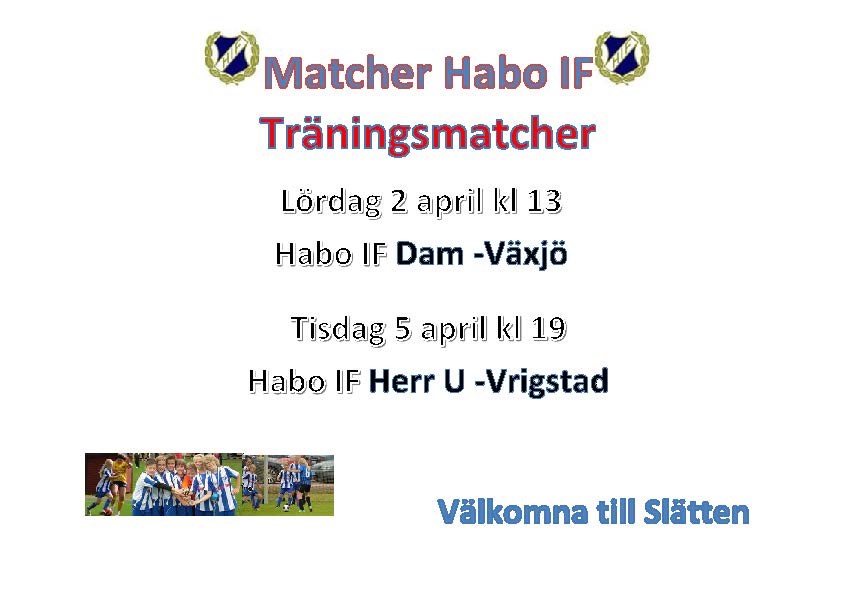 Matcher Habo IF
Träningsmatcher

Lördag 2 april kl 13

Habo IF Dam -Växjö

Tisdag 5 april kl 19

Habo IF Herr U -Vrigstad

Välkomna till Slätten